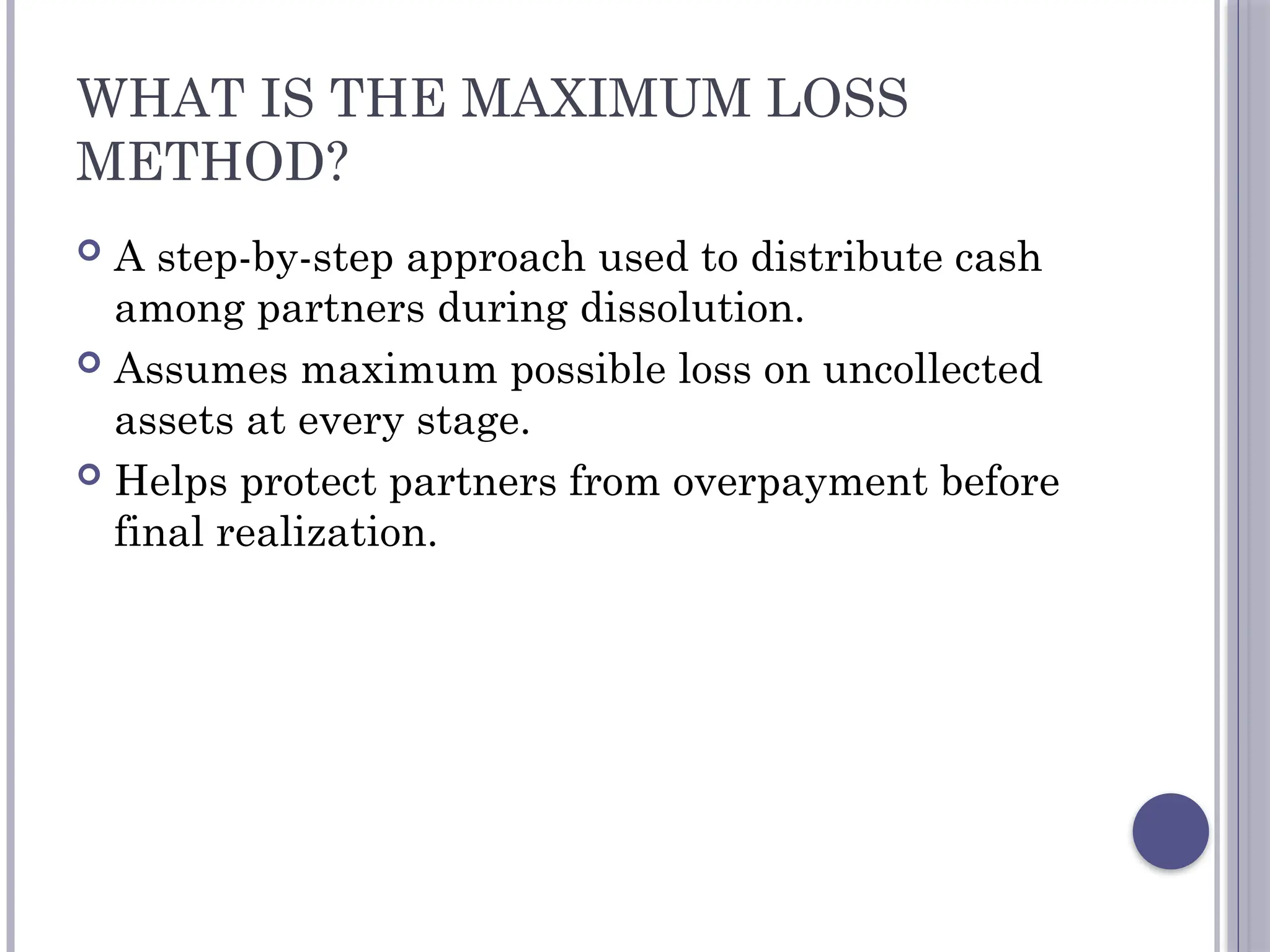 WHAT IS THE MAXIMUM LOSS METHOD?

A step-by-step approach used to distribute cash among partners during dissolution.

Assumes maximum possible loss on uncollected assets at every stage.

Helps protect partners from overpayment before final realization.